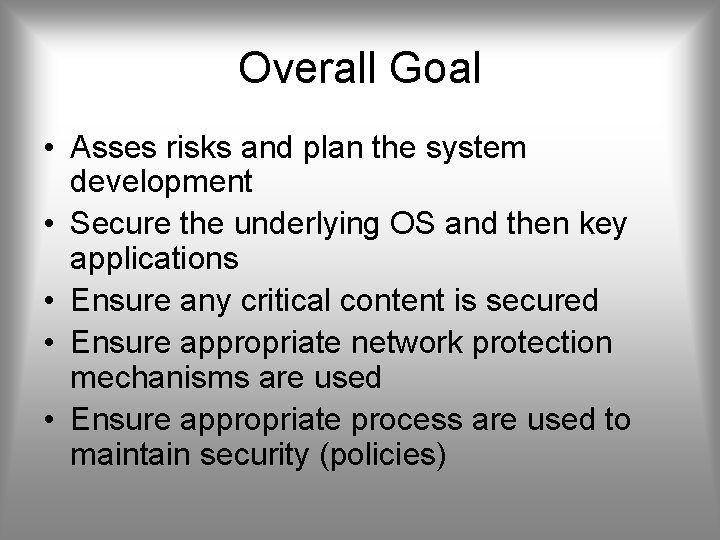 Overall Goal

• Asses risks and plan the system development
• Secure the underlying OS and then key applications
• Ensure any critical content is secured
• Ensure appropriate network protection mechanisms are used
• Ensure appropriate process are used to maintain security (policies)